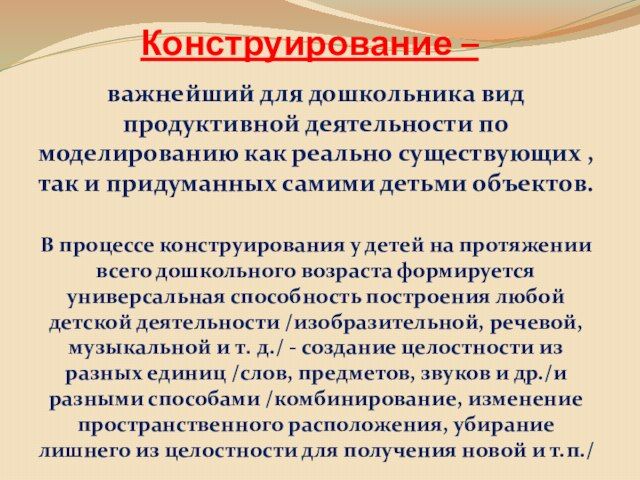 Конструирование –

важнейший для дошкольника вид продуктивной деятельности по моделированию как реально существующих , так и придуманных самими детьми объектов.

В процессе конструирования у детей на протяжении всего дошкольного возраста формируется универсальная способность построения любой детской деятельности /изобразительной, речевой, музыкальной и т. д./ - создание целостности из разных единиц /слов, предметов, звуков и др./и разными способами /комбинирование, изменение пространственного расположения, убирание лишнего из целостности для получения новой и т. п./